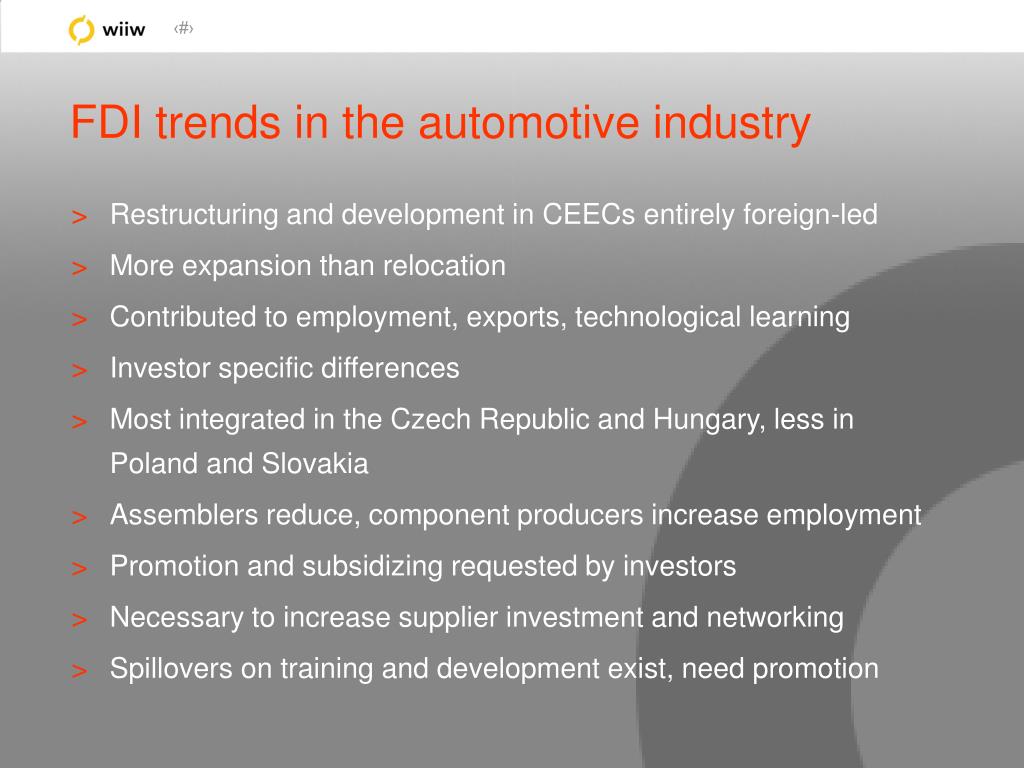 wiiw ‹#›

FDI trends in the automotive industry

> Restructuring and development in CEECs entirely foreign-led
> More expansion than relocation
> Contributed to employment, exports, technological learning
> Investor specific differences
> Most integrated in the Czech Republic and Hungary, less in Poland and Slovakia
> Assemblers reduce, component producers increase employment
> Promotion and subsidizing requested by investors
> Necessary to increase supplier investment and networking
> Spillovers on training and development exist, need promotion